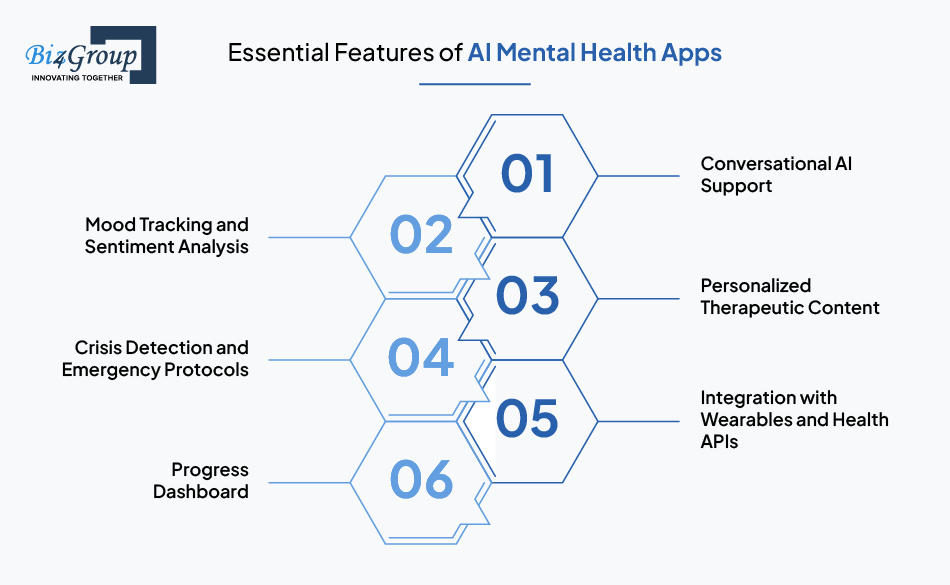 Biz4Group
INNOVATING TOGETHER

Essential Features of AI Mental Health Apps

01
Conversational AI Support

02
Mood Tracking and Sentiment Analysis

03
Personalized Therapeutic Content

04
Crisis Detection and Emergency Protocols

05
Integration with Wearables and Health APIs

06
Progress Dashboard